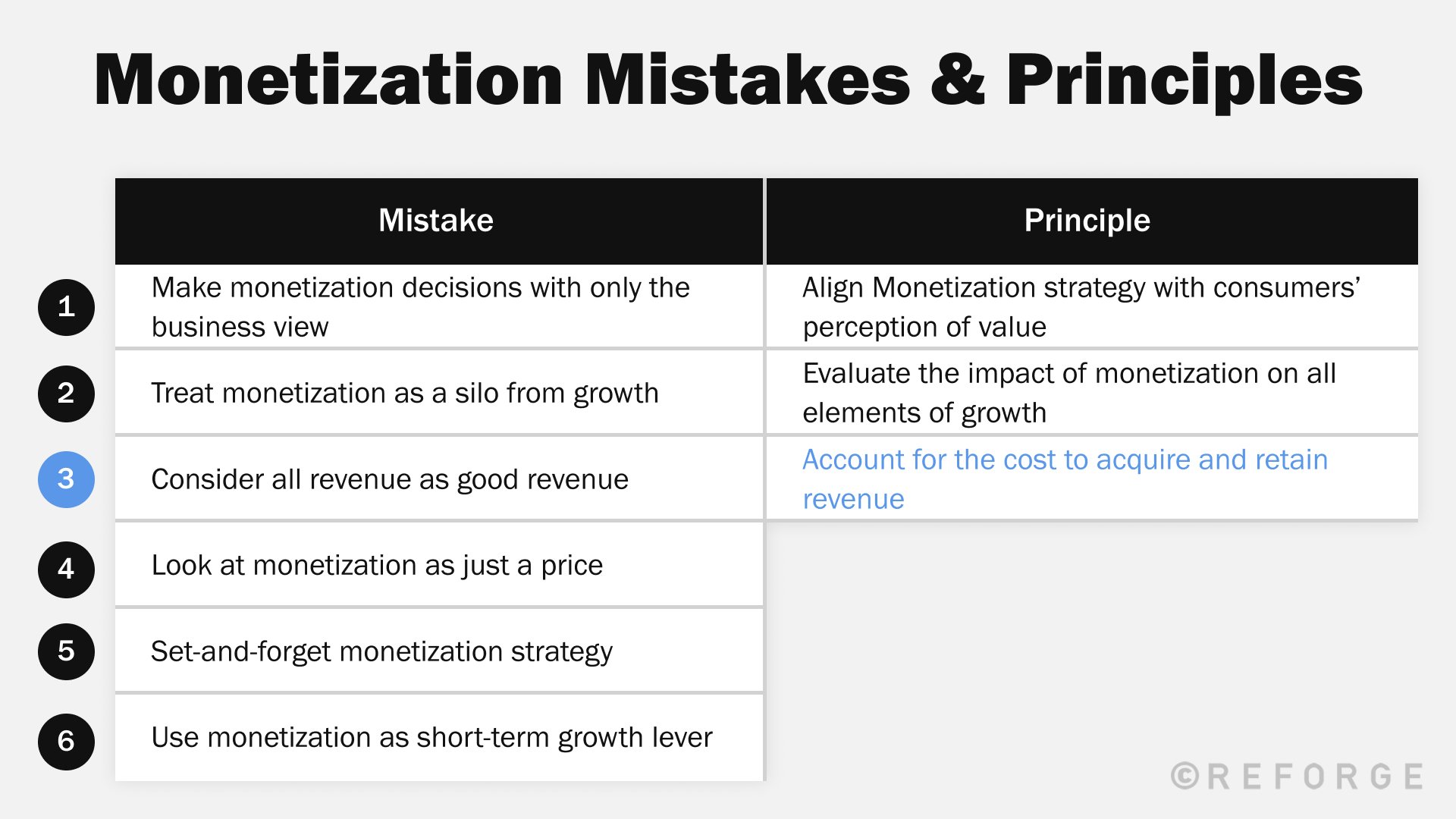 Monetization Mistakes & Principles

| | Mistake | Principle |
|---|---|---|
| 1 | Make monetization decisions with only the business view | Align Monetization strategy with consumers' perception of value |
| 2 | Treat monetization as a silo from growth | Evaluate the impact of monetization on all elements of growth |
| 3 | Consider all revenue as good revenue | Account for the cost to acquire and retain revenue |
| 4 | Look at monetization as just a price | |
| 5 | Set-and-forget monetization strategy | |
| 6 | Use monetization as short-term growth lever | |

©REFORGE